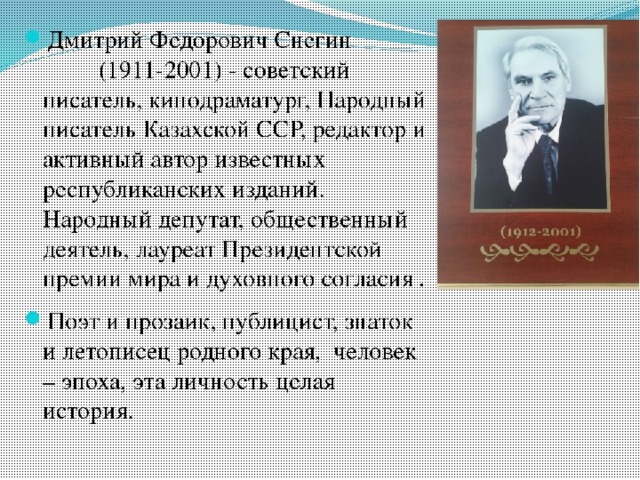 Дмитрий Федорович Снегин (1911-2001) - советский писатель, кинодраматург, Народный писатель Казахской ССР, редактор и активный автор известных республиканских изданий. Народный депутат, общественный деятель, лауреат Президентской премии мира и духовного согласия .

Поэт и прозаик, публицист, знаток и летописец родного края, человек – эпоха, эта личность целая история.

(1912-2001)